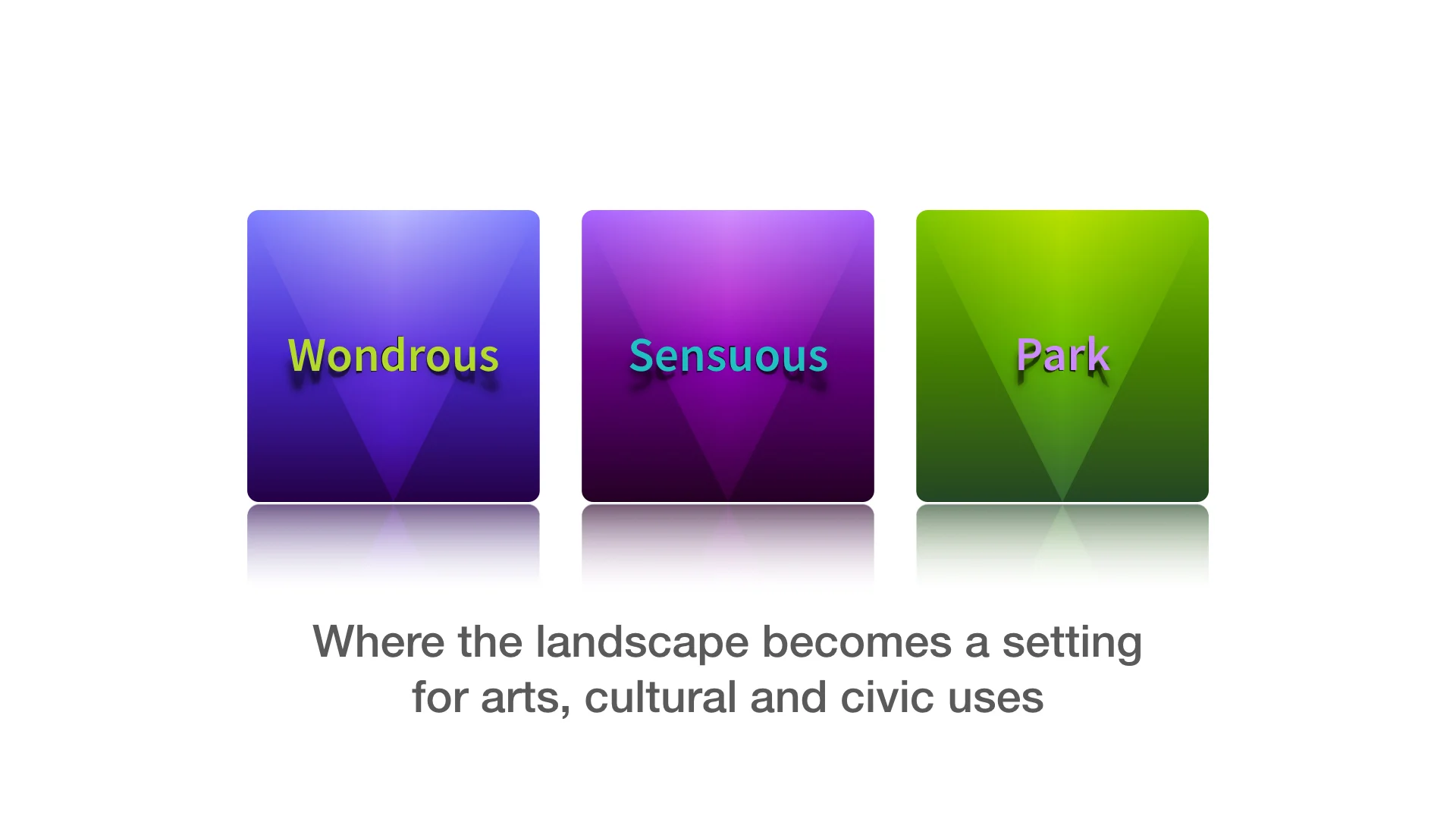 Wondrous

Sensuous

Park

Where the landscape becomes a setting for arts, cultural and civic uses